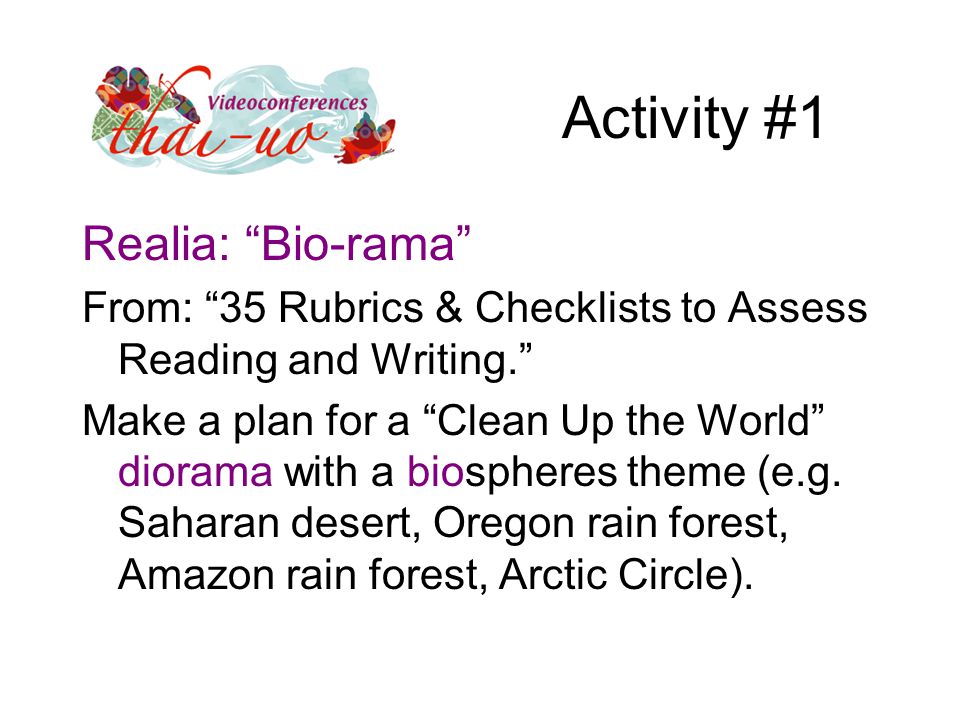 Videoconferences
thai-uo

Activity #1

Realia: “Bio-rama”

From: “35 Rubrics & Checklists to Assess Reading and Writing.”

Make a plan for a “Clean Up the World” diorama with a biospheres theme (e.g. Saharan desert, Oregon rain forest, Amazon rain forest, Arctic Circle).